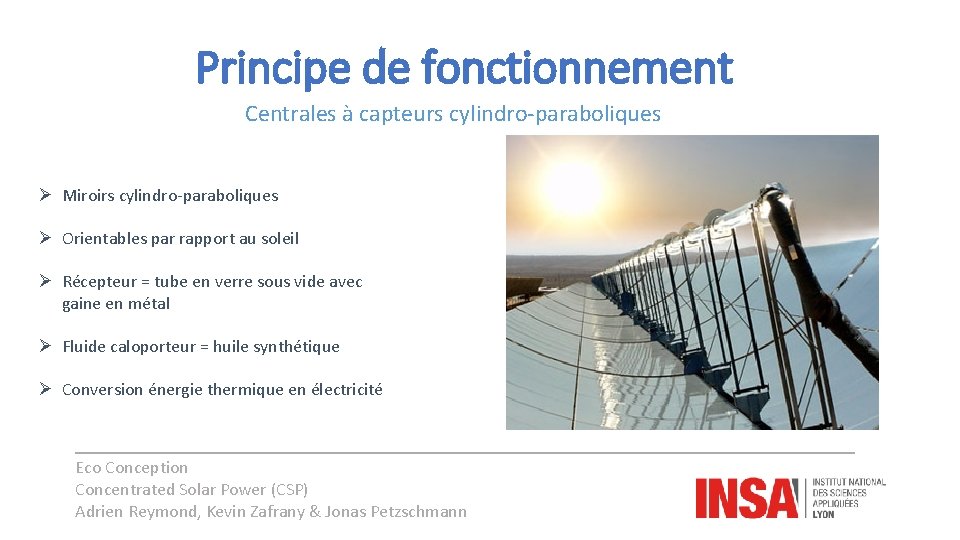 Principe de fonctionnement

Centrales à capteurs cylindro-paraboliques

➢ Miroirs cylindro-paraboliques

➢ Orientables par rapport au soleil

➢ Récepteur = tube en verre sous vide avec gaine en métal

➢ Fluide caloporteur = huile synthétique

➢ Conversion énergie thermique en électricité

Eco Conception
Concentrated Solar Power (CSP)
Adrien Reymond, Kevin Zafrany & Jonas Petzschmann

INSA INSTITUT NATIONAL DES SCIENCES APPLIQUÉES LYON